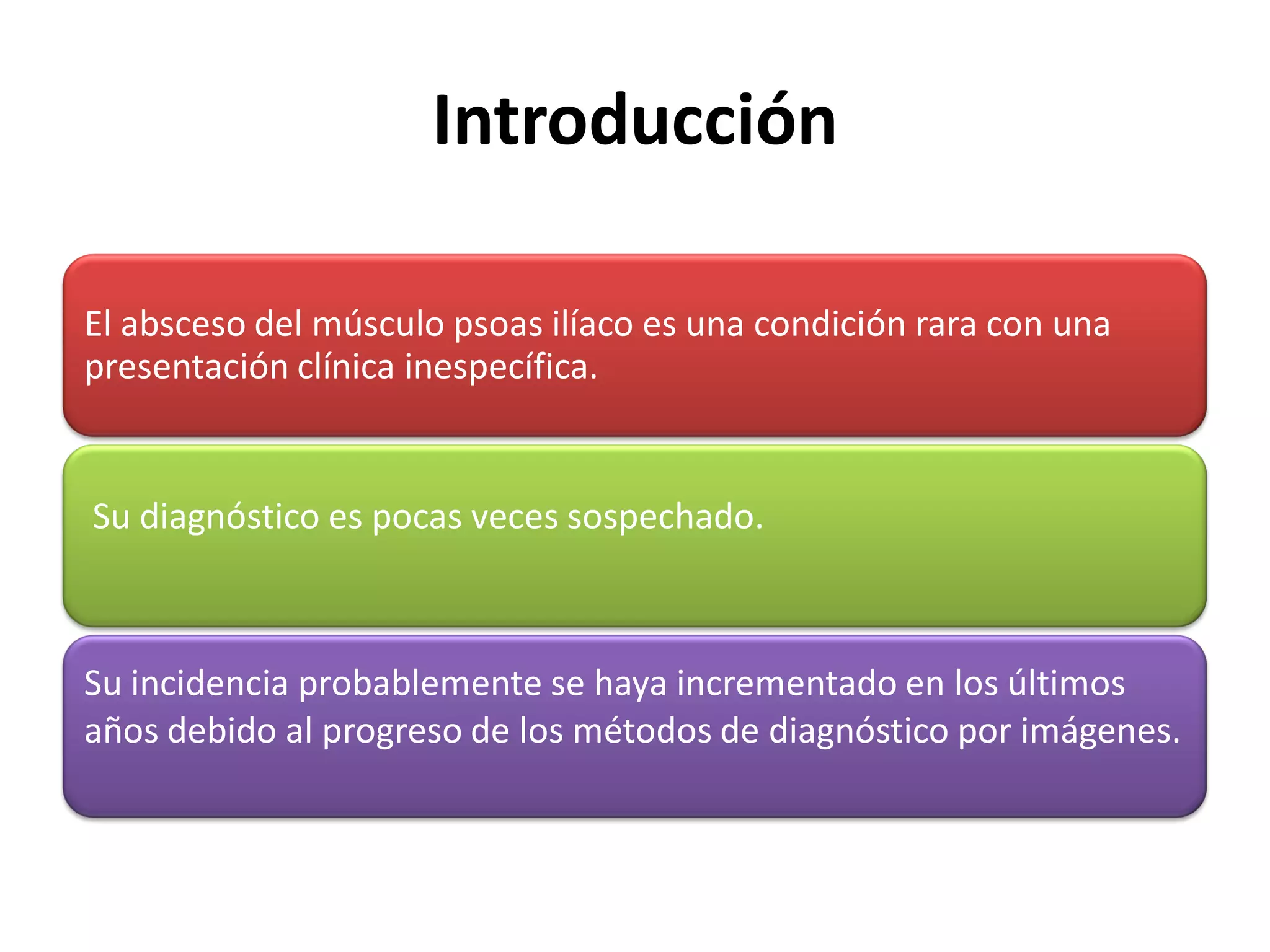 Introducción

El absceso del músculo psoas ilíaco es una condición rara con una presentación clínica inespecífica.

Su diagnóstico es pocas veces sospechado.

Su incidencia probablemente se haya incrementado en los últimos años debido al progreso de los métodos de diagnóstico por imágenes.